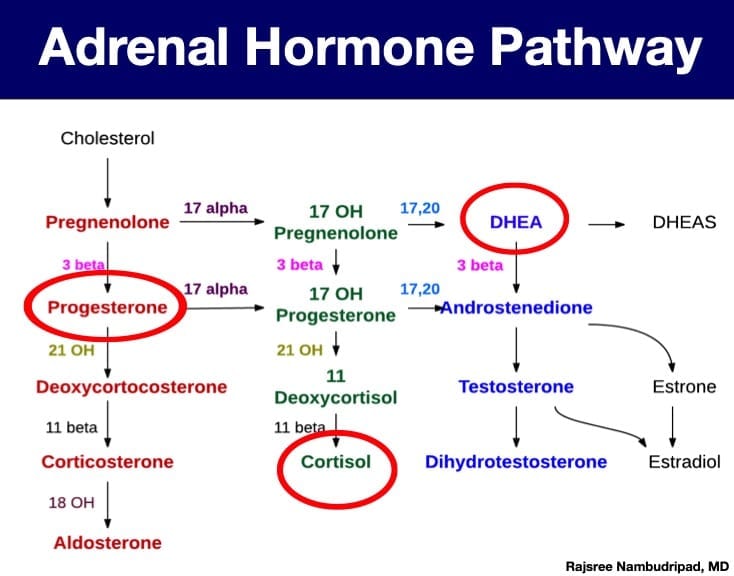 Adrenal Hormone Pathway

Cholesterol

Pregnenolone

17 alpha

17 OH Pregnenolone

17,20

DHEA

DHEAS

3 beta

3 beta

3 beta

Progesterone

17 alpha

17 OH Progesterone

17,20

Androstenedione

21 OH

21 OH

Deoxycortocosterone

11 Deoxycortisol

Testosterone

Estrone

11 beta

11 beta

Corticosterone

Cortisol

Dihydrotestosterone

Estradiol

18 OH

Aldosterone

Rajsree Nambudripad, MD